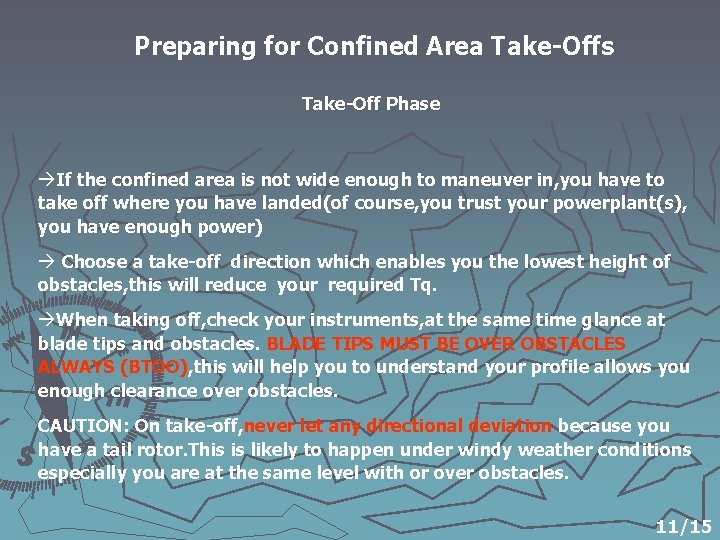 Preparing for Confined Area Take-Offs

Take-Off Phase

→If the confined area is not wide enough to maneuver in,you have to take off where you have landed(of course,you trust your powerplant(s), you have enough power)

→ Choose a take-off direction which enables you the lowest height of obstacles,this will reduce your required Tq.

→When taking off,check your instruments,at the same time glance at blade tips and obstacles. BLADE TIPS MUST BE OVER OBSTACLES ALWAYS (BTOO),this will help you to understand your profile allows you enough clearance over obstacles.

CAUTION: On take-off,never let any directional deviation because you have a tail rotor.This is likely to happen under windy weather conditions especially you are at the same level with or over obstacles.

11/15